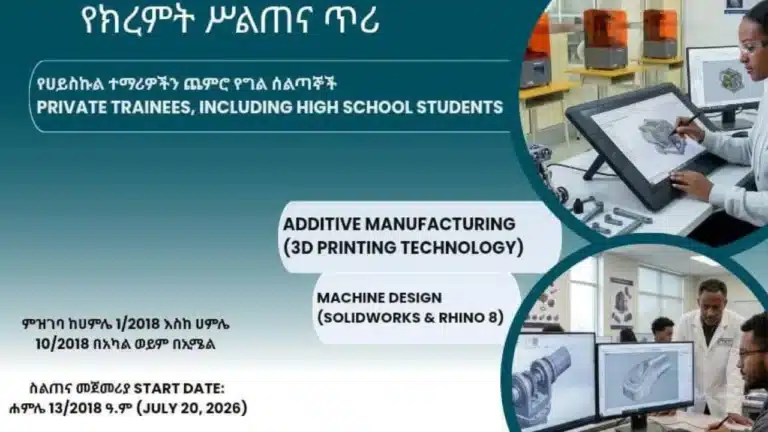 የክረምት ሥልጠና ጥሪ

የሀይስኩል ተማሪዎችን ጨምሮ የግል ሰልጣኞች
PRIVATE TRAINEES, INCLUDING HIGH SCHOOL STUDENTS

ADDITIVE MANUFACTURING (3D PRINTING TECHNOLOGY)

MACHINE DESIGN (SOLIDWORKS & RHINO 8)

ምዝገባ ከሀምሌ 1/2018 እስከ ሀምሌ 10/2018 በአካል ወይም በኢሜል

ስልጠና መጀመሪያ START DATE: ሐምሌ 13/2018 ዓ.ም (JULY 20, 2026)